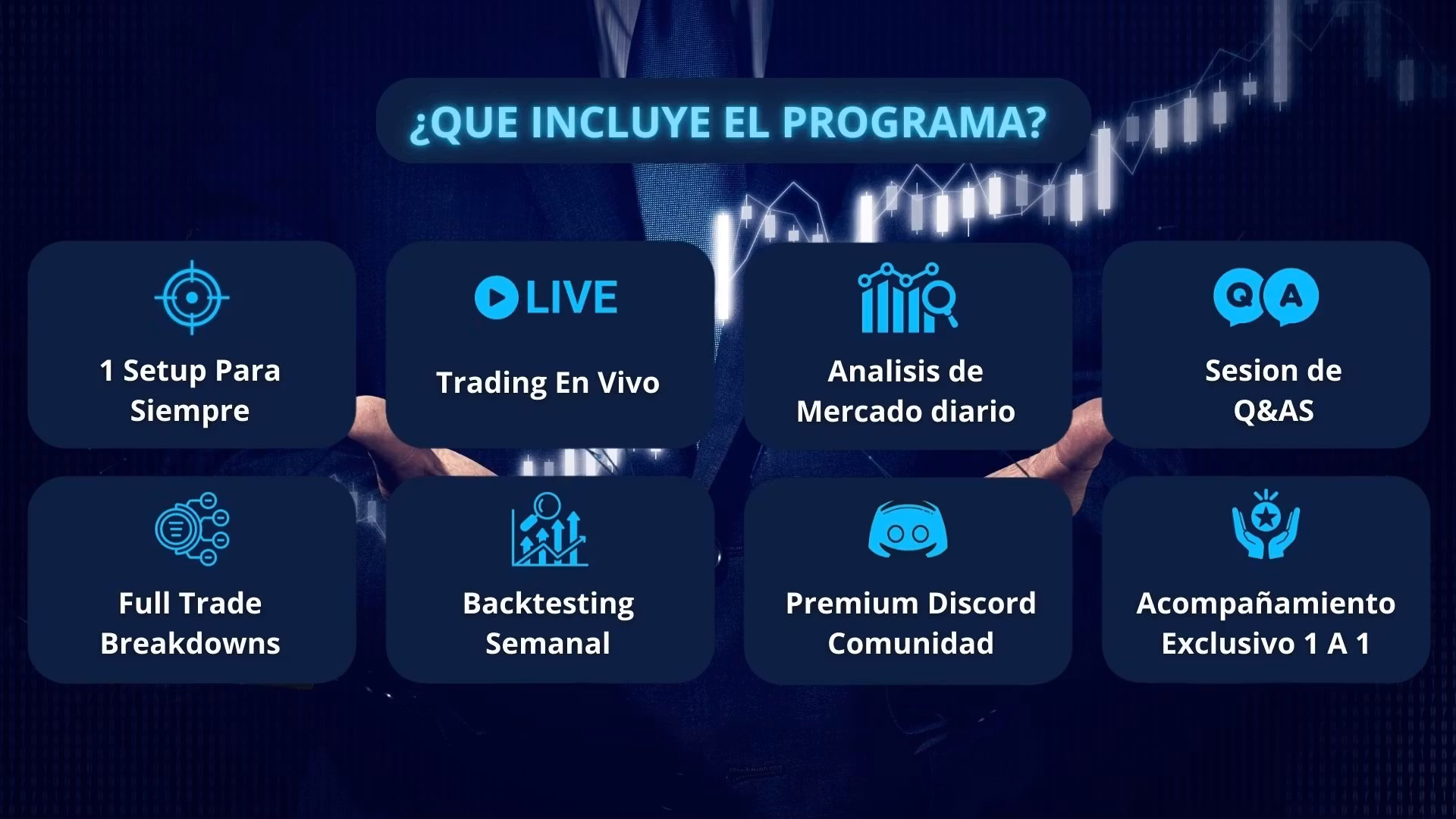 ¿QUE INCLUYE EL PROGRAMA?

1 Setup Para Siempre

LIVE

Trading En Vivo

Analisis de Mercado diario

Q A

Sesion de Q&AS

Full Trade Breakdowns

Backtesting Semanal

Premium Discord Comunidad

Acompañamiento Exclusivo 1 A 1